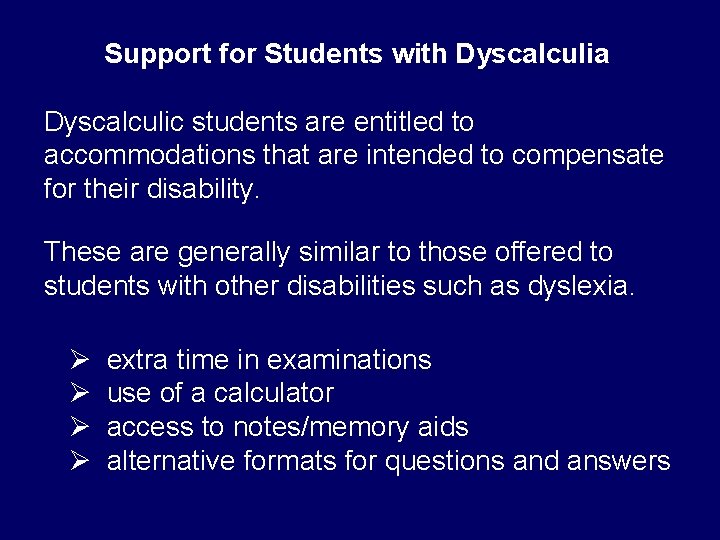 Support for Students with Dyscalculia

Dyscalculic students are entitled to accommodations that are intended to compensate for their disability.

These are generally similar to those offered to students with other disabilities such as dyslexia.

➢ extra time in examinations
➢ use of a calculator
➢ access to notes/memory aids
➢ alternative formats for questions and answers